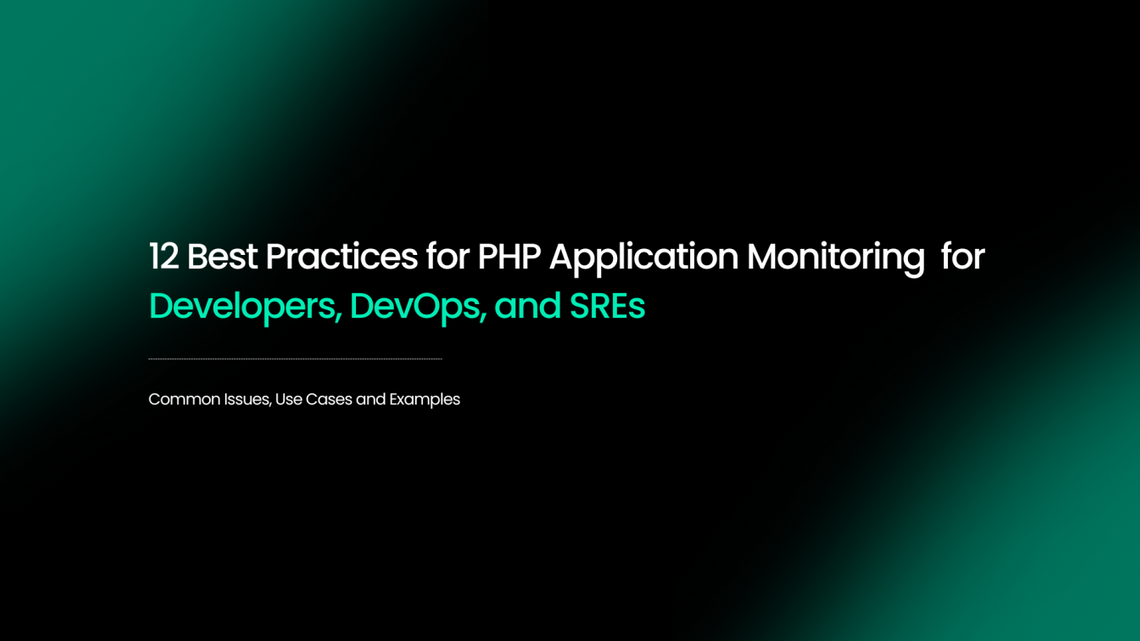 12 Best Practices for PHP Application Monitoring for Developers, DevOps, and SREs

Common Issues, Use Cases and Examples